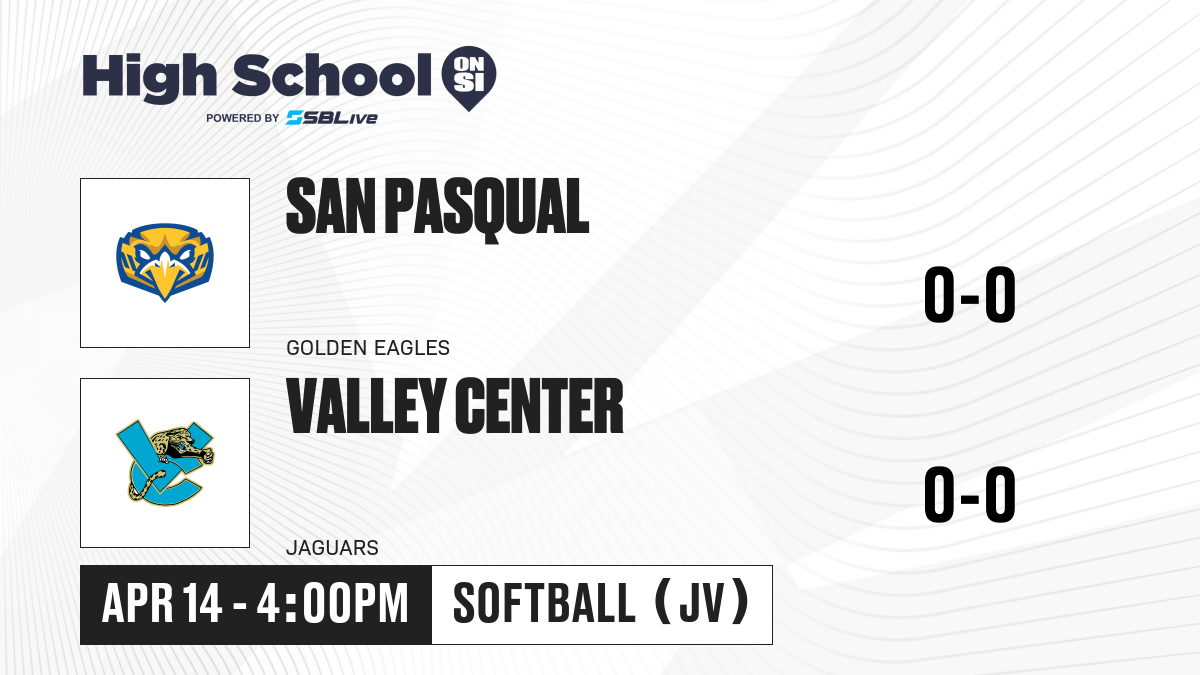 High School ON SI
POWERED BY SBLive

SAN PASQUAL
GOLDEN EAGLES
0-0

VALLEY CENTER
JAGUARS
0-0

APR 14 - 4:00PM
SOFTBALL (JV)